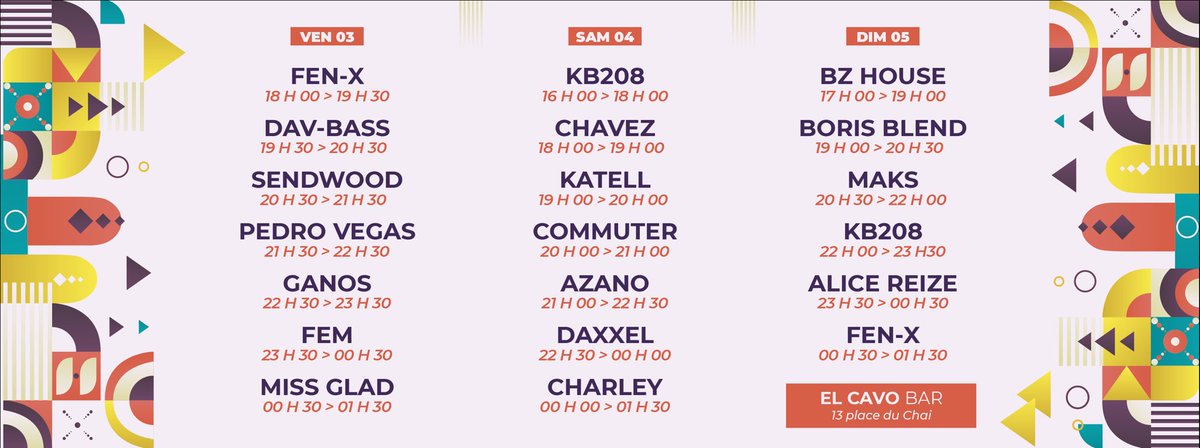 VEN 03

FEN-X
18 H 00 > 19 H 30

DAV-BASS
19 H 30 > 20 H 30

SENDWOOD
20 H 30 > 21 H 30

PEDRO VEGAS
21 H 30 > 22 H 30

GANOS
22 H 30 > 23 H 30

FEM
23 H 30 > 00 H 30

MISS GLAD
00 H 30 > 01 H 30

SAM 04

KB208
16 H 00 > 18 H 00

CHAVEZ
18 H 00 > 19 H 00

KATELL
19 H 00 > 20 H 00

COMMUTER
20 H 00 > 21 H 00

AZANO
21 H 00 > 22 H 30

DAXXEL
22 H 30 > 00 H 00

CHARLEY
00 H 00 > 01 H 30

DIM 05

BZ HOUSE
17 H 00 > 19 H 00

BORIS BLEND
19 H 00 > 20 H 30

MAKS
20 H 30 > 22 H 00

KB208
22 H 00 > 23 H30

ALICE REIZE
23 H 30 > 00 H 30

FEN-X
00 H 30 > 01 H 30

EL CAVO BAR
13 place du Chai